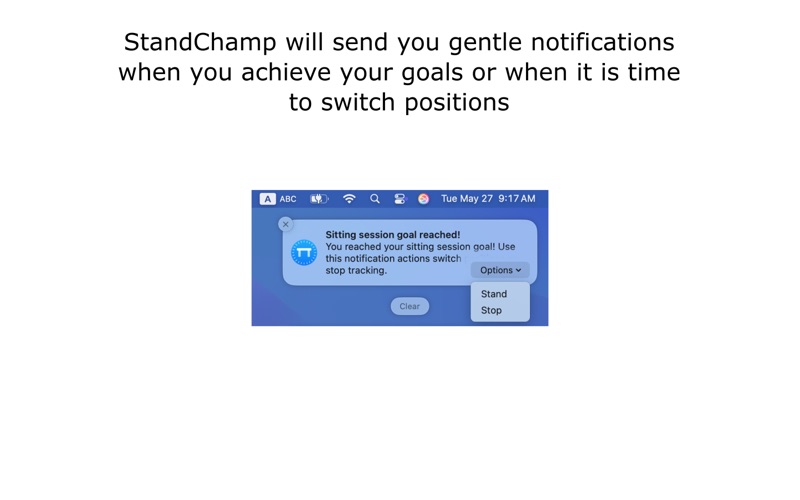 StandChamp will send you gentle notifications when you achieve your goals or when it is time to switch positions

A ABC Tue May 27 9:17 AM

Sitting session goal reached!
You reached your sitting session goal! Use this notification actions switch stop tracking.

Options

Stand
Stop

Clear